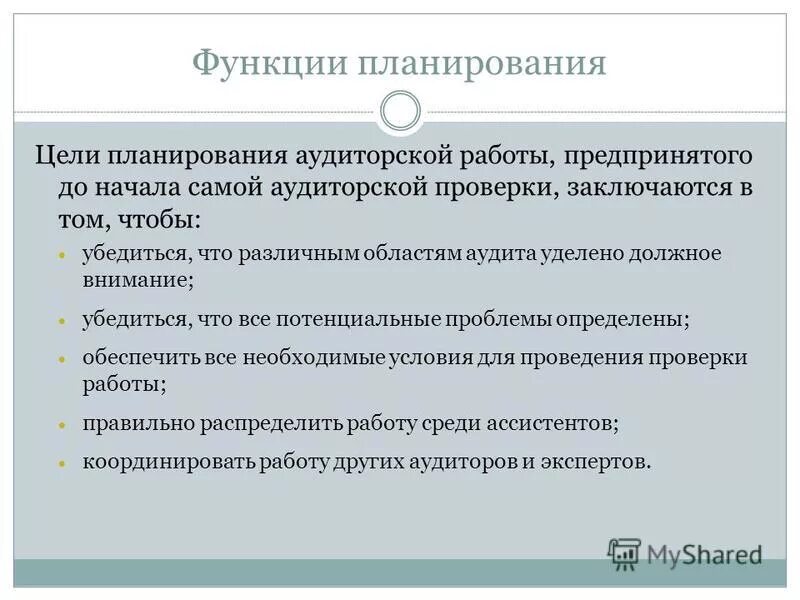 Функции планирования

Цели планирования аудиторской работы, предпринятого до начала самой аудиторской проверки, заключаются в том, чтобы:

• убедиться, что различным областям аудита уделено должное внимание;
• убедиться, что все потенциальные проблемы определены;
• обеспечить все необходимые условия для проведения проверки работы;
• правильно распределить работу среди ассистентов;
• координировать работу других аудиторов и экспертов.

MyShared